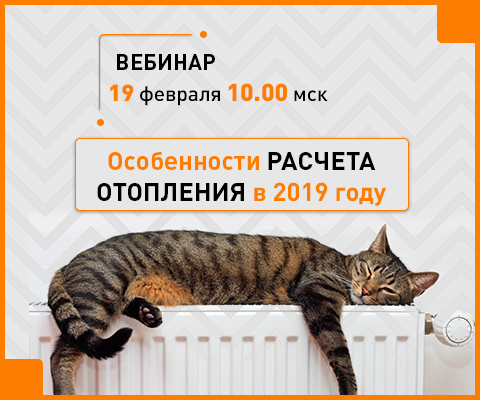 ВЕБИНАР
19 февраля 10.00 мск

Особенности РАСЧЕТА ОТОПЛЕНИЯ в 2019 году